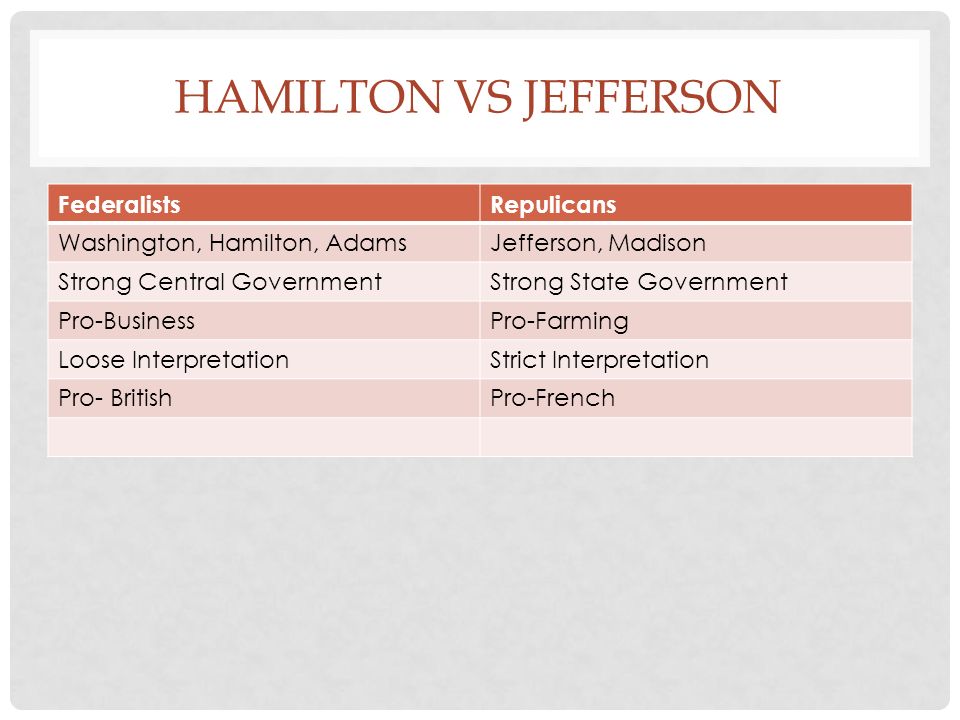 HAMILTON VS JEFFERSON

| Federalists | Repulicans |
|---|---|
| Washington, Hamilton, Adams | Jefferson, Madison |
| Strong Central Government | Strong State Government |
| Pro-Business | Pro-Farming |
| Loose Interpretation | Strict Interpretation |
| Pro- British | Pro-French |
| | |